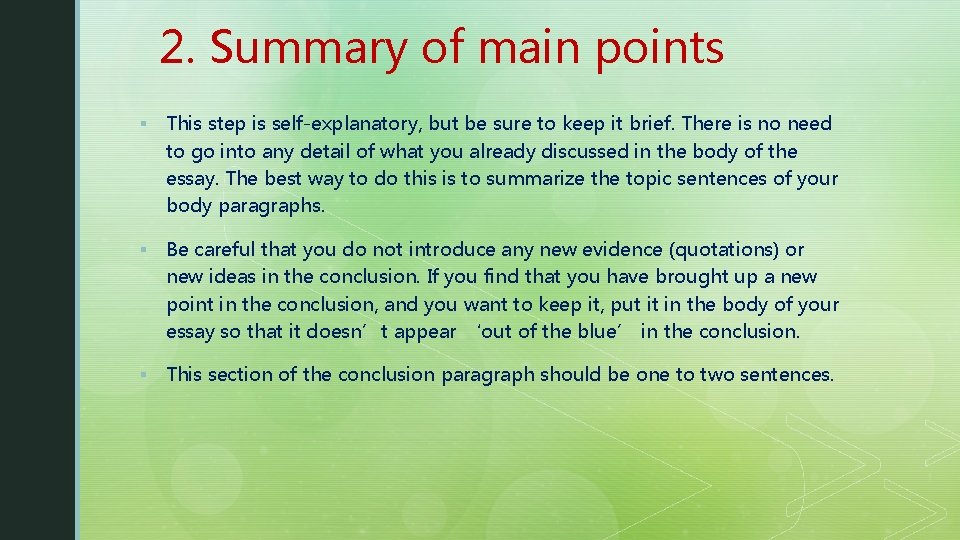 2. Summary of main points

▪ This step is self-explanatory, but be sure to keep it brief. There is no need to go into any detail of what you already discussed in the body of the essay. The best way to do this is to summarize the topic sentences of your body paragraphs.

▪ Be careful that you do not introduce any new evidence (quotations) or new ideas in the conclusion. If you find that you have brought up a new point in the conclusion, and you want to keep it, put it in the body of your essay so that it doesn’t appear ‘out of the blue’ in the conclusion.

▪ This section of the conclusion paragraph should be one to two sentences.